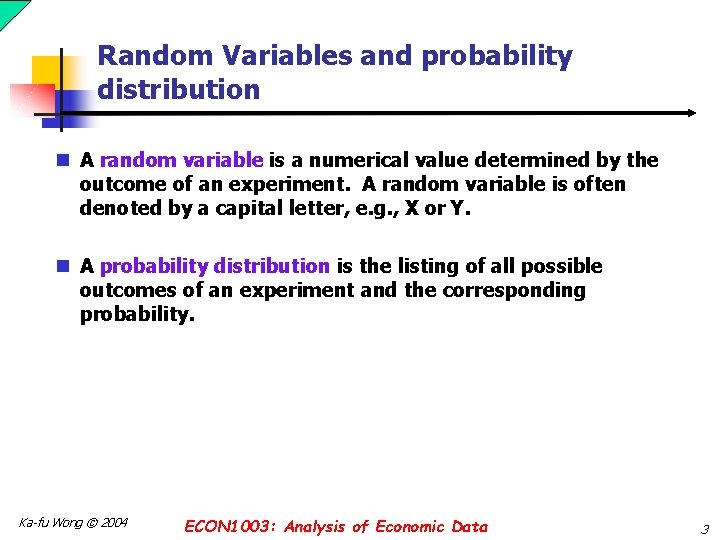 Random Variables and probability distribution

A random variable is a numerical value determined by the outcome of an experiment. A random variable is often denoted by a capital letter, e.g., X or Y.

A probability distribution is the listing of all possible outcomes of an experiment and the corresponding probability.

Ka-fu Wong © 2004

ECON1003: Analysis of Economic Data

3